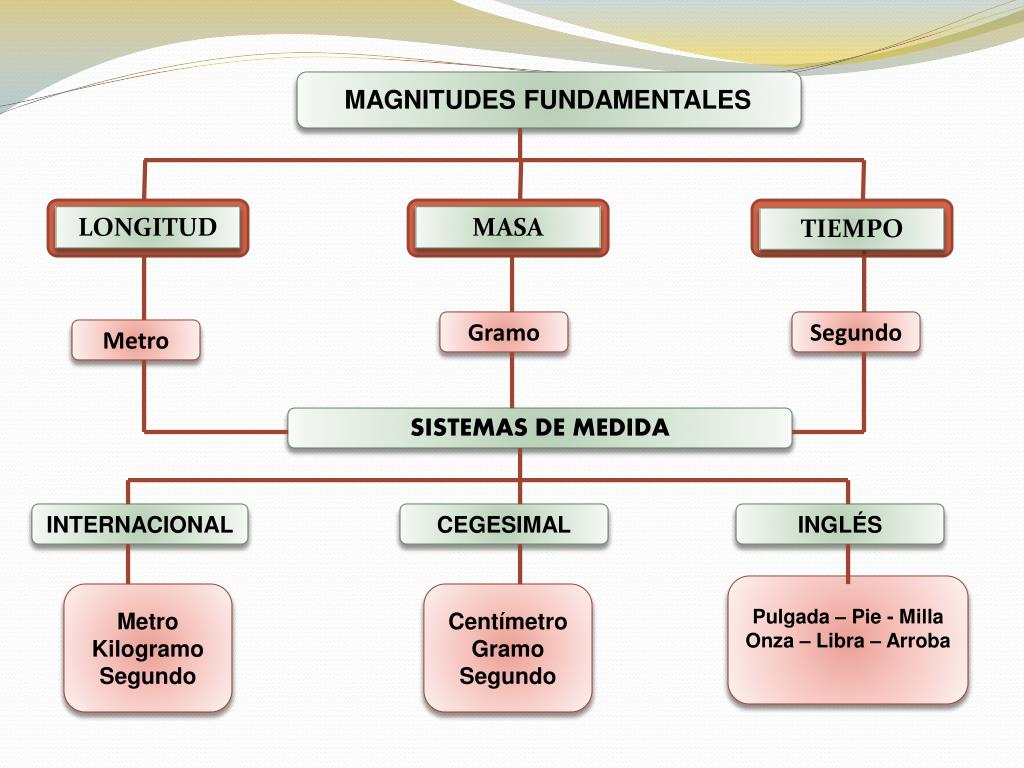 MAGNITUDES FUNDAMENTALES

LONGITUD

MASA

TIEMPO

Metro

Gramo

Segundo

SISTEMAS DE MEDIDA

INTERNACIONAL

CEGESIMAL

INGLÉS

Metro
Kilogramo
Segundo

Centímetro
Gramo
Segundo

Pulgada – Pie - Milla
Onza – Libra – Arroba